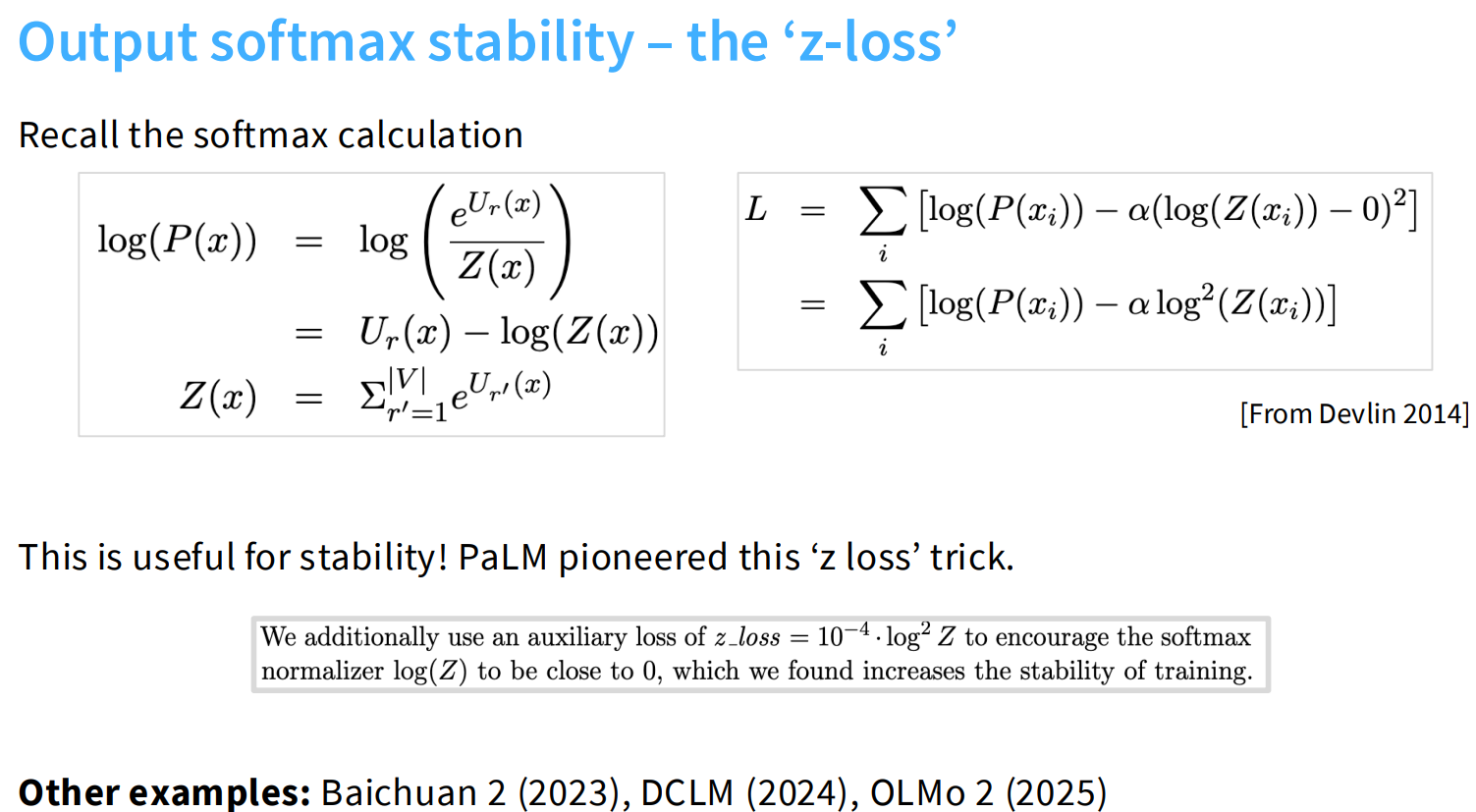 Output softmax stability – the ‘z-loss’

Recall the softmax calculation

$\log(P(x)) = \log\left(\frac{e^{U_r(x)}}{Z(x)}\right)$
$= U_r(x) - \log(Z(x))$
$Z(x) = \Sigma_{r'=1}^{|V|} e^{U_{r'}(x)}$

$L = \sum_i \left[\log(P(x_i)) - \alpha(\log(Z(x_i)) - 0)^2\right]$
$= \sum_i \left[\log(P(x_i)) - \alpha \log^2(Z(x_i))\right]$

[From Devlin 2014]

This is useful for stability! PaLM pioneered this ‘z loss’ trick.

We additionally use an auxiliary loss of $z\_loss = 10^{-4} \cdot \log^2 Z$ to encourage the softmax normalizer $\log(Z)$ to be close to 0, which we found increases the stability of training.

**Other examples:** Baichuan 2 (2023), DCLM (2024), OLMo 2 (2025)